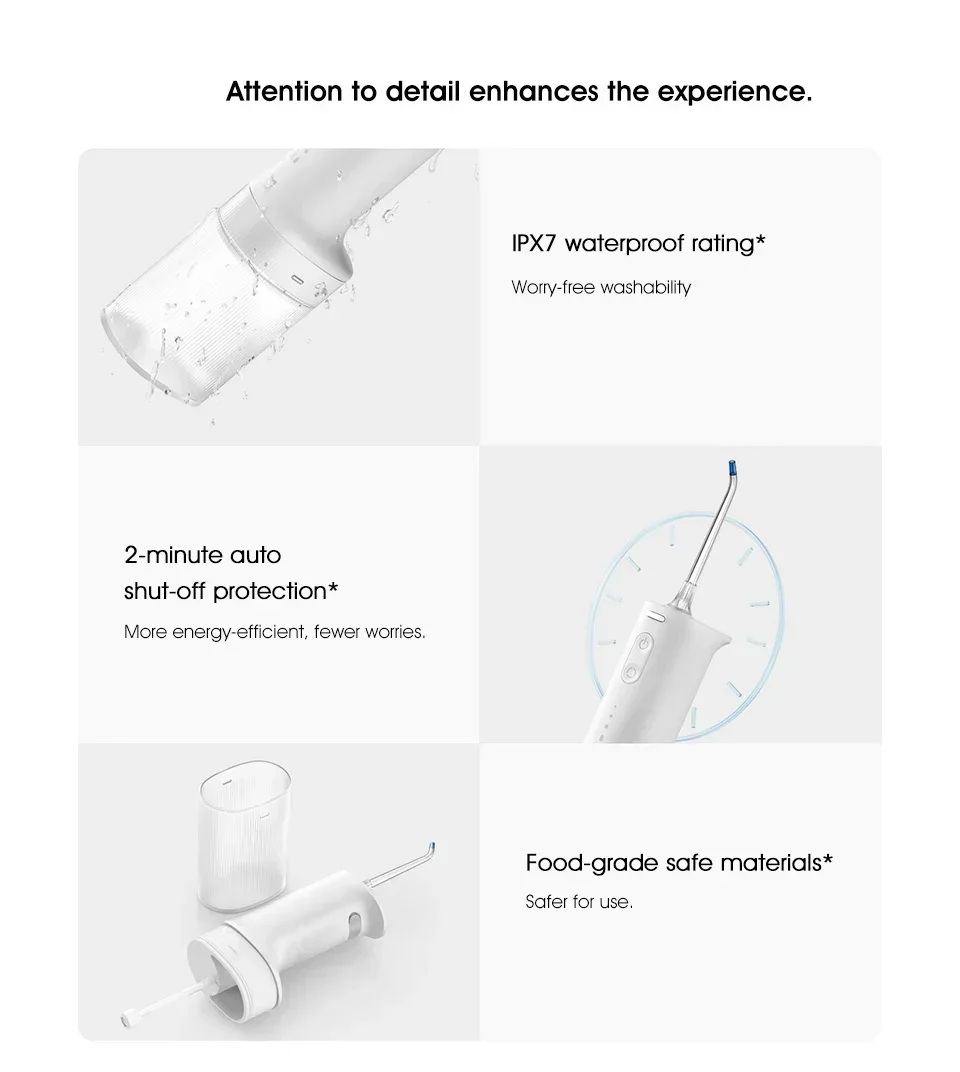 Attention to detail enhances the experience.

IPX7 waterproof rating*

Worry-free washability

2-minute auto shut-off protection*

More energy-efficient, fewer worries.

Food-grade safe materials*

Safer for use.